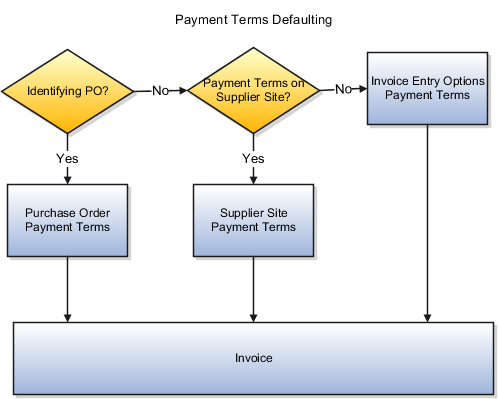 Payment Terms Defaulting

Identifying PO?

No

Payment Terms on Supplier Site?

No

Invoice Entry Options Payment Terms

Yes

Yes

Purchase Order Payment Terms

Supplier Site Payment Terms

Invoice